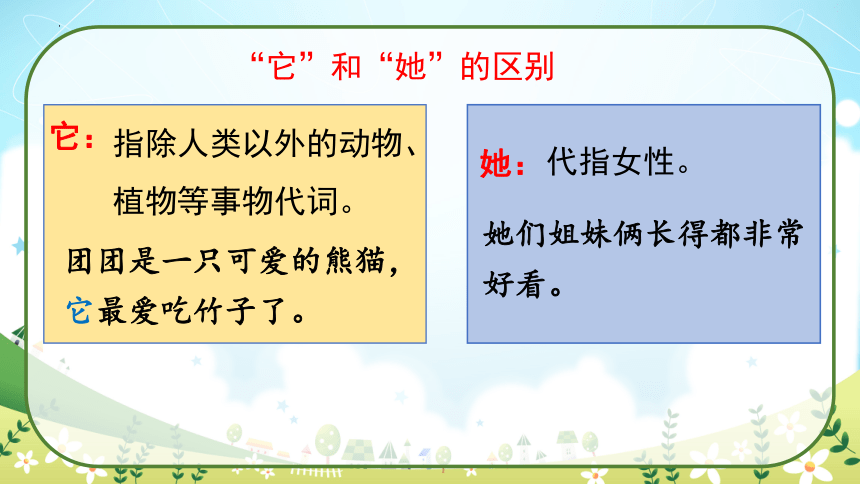 “它”和“她”的区别

它：指除人类以外的动物、植物等事物代词。

团团是一只可爱的熊猫，它最爱吃竹子了。

她：代指女性。

她们姐妹俩长得都非常好看。